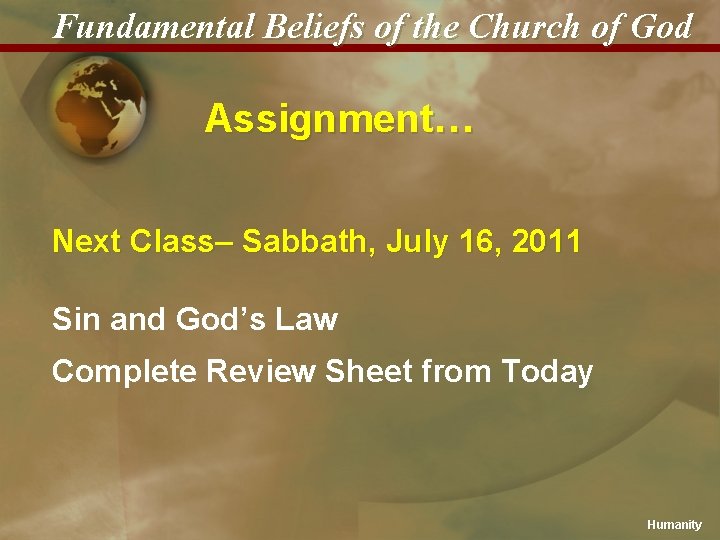 Fundamental Beliefs of the Church of God

Assignment…

Next Class– Sabbath, July 16, 2011

Sin and God’s Law

Complete Review Sheet from Today

Humanity